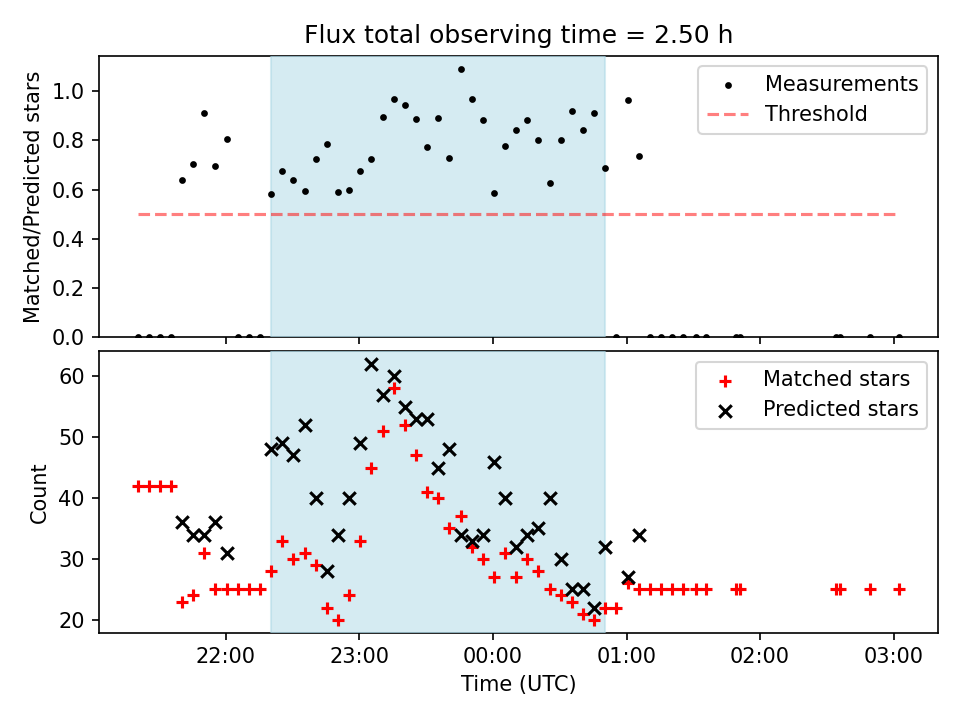 Flux total observing time = 2.50 h

Matched/Predicted stars
1.0
0.8
0.6
0.4
0.2
0.0

Measurements
Threshold

Count
60
50
40
30
20

Matched stars
Predicted stars

22:00
23:00
00:00
01:00
02:00
03:00
Time (UTC)